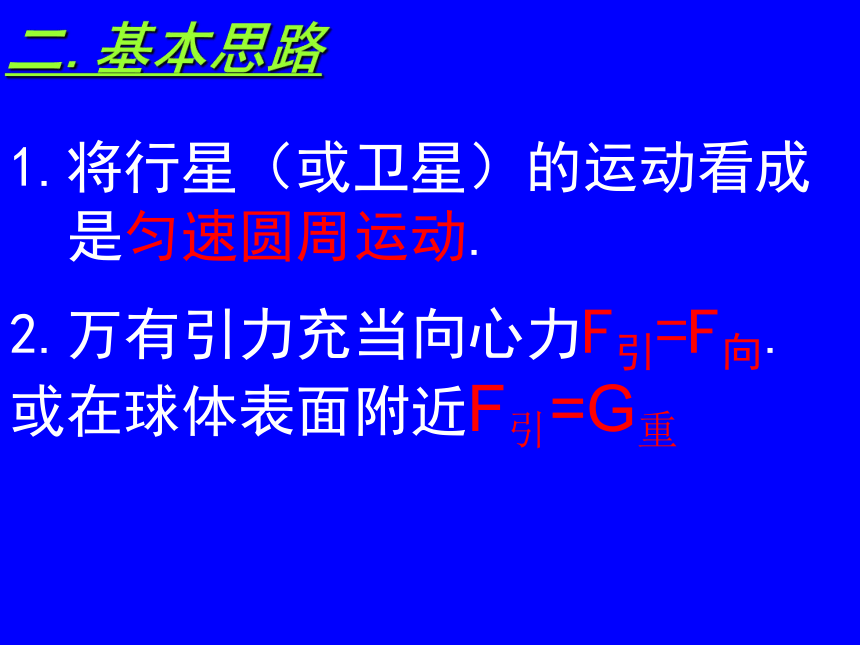 二. 基本思路

1. 将行星（或卫星）的运动看成是匀速圆周运动.

2. 万有引力充当向心力$F_{引}=F_{向}$.
或在球体表面附近$F_{引}=G_{重}$